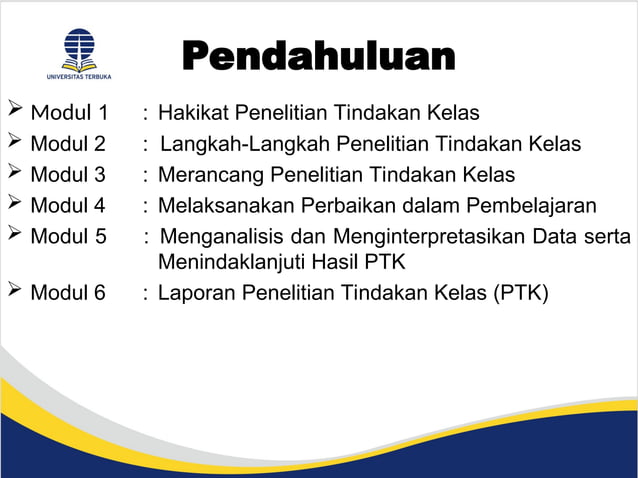 UNIVERSITAS TERBUKA

Pendahuluan

➢ Modul 1 : Hakikat Penelitian Tindakan Kelas
➢ Modul 2 : Langkah-Langkah Penelitian Tindakan Kelas
➢ Modul 3 : Merancang Penelitian Tindakan Kelas
➢ Modul 4 : Melaksanakan Perbaikan dalam Pembelajaran
➢ Modul 5 : Menganalisis dan Menginterpretasikan Data serta Menindaklanjuti Hasil PTK
➢ Modul 6 : Laporan Penelitian Tindakan Kelas (PTK)